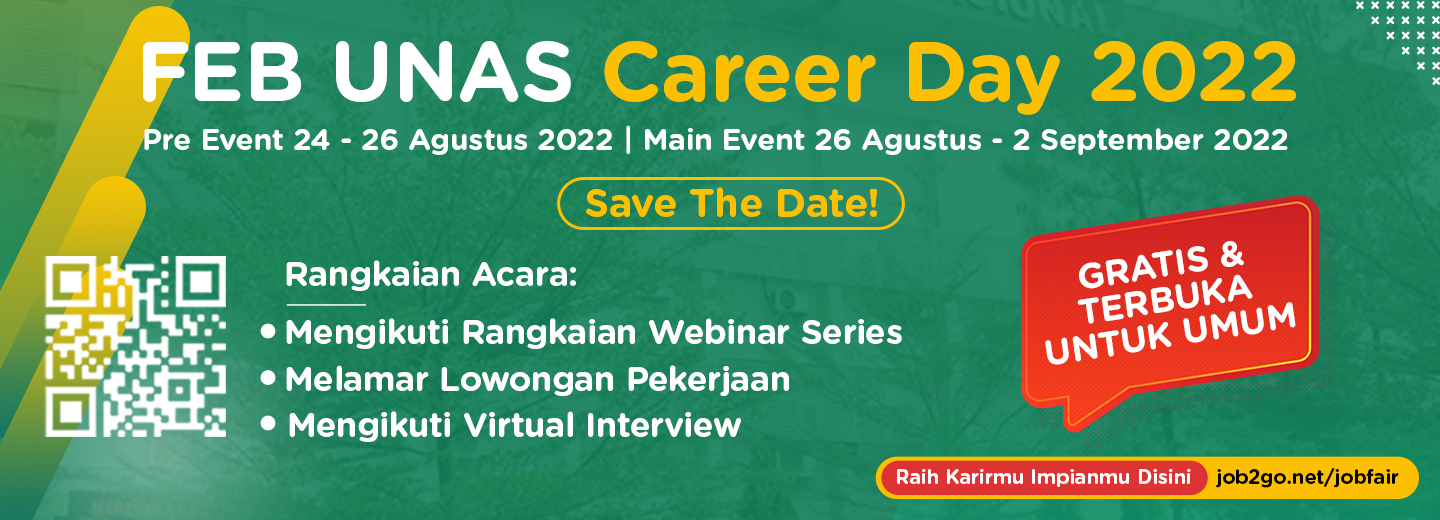 FEB UNAS Career Day 2022

Pre Event 24 - 26 Agustus 2022 | Main Event 26 Agustus - 2 September 2022

Save The Date!

Rangkaian Acara:

• Mengikuti Rangkaian Webinar Series
• Melamar Lowongan Pekerjaan
• Mengikuti Virtual Interview

GRATIS & TERBUKA UNTUK UMUM

Raih Karirmu Impianmu Disini job2go.net/jobfair